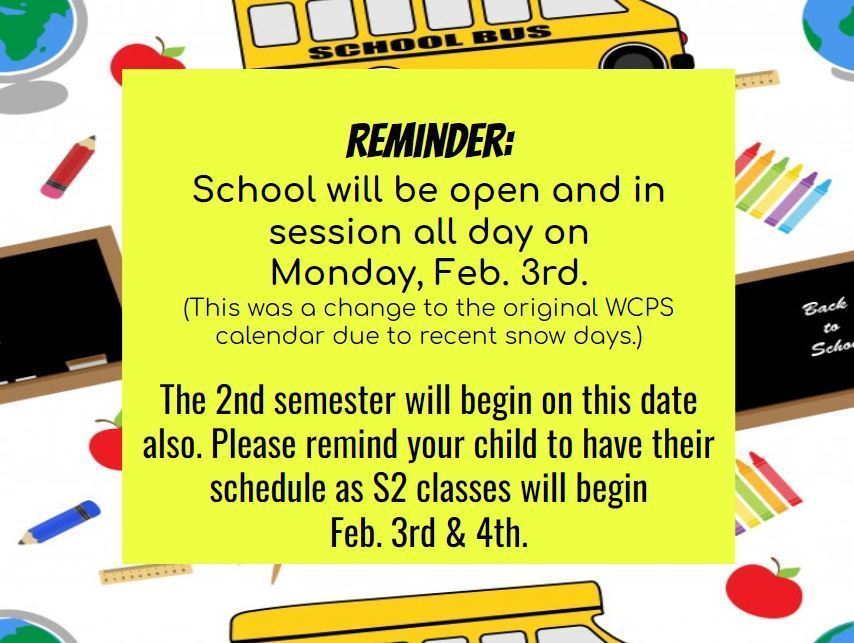 SCHOOL BUS

REMINDER:
School will be open and in session all day on Monday, Feb. 3rd.
(This was a change to the original WCPS calendar due to recent snow days.)

The 2nd semester will begin on this date also. Please remind your child to have their schedule as S2 classes will begin Feb. 3rd & 4th.

Back to Scho